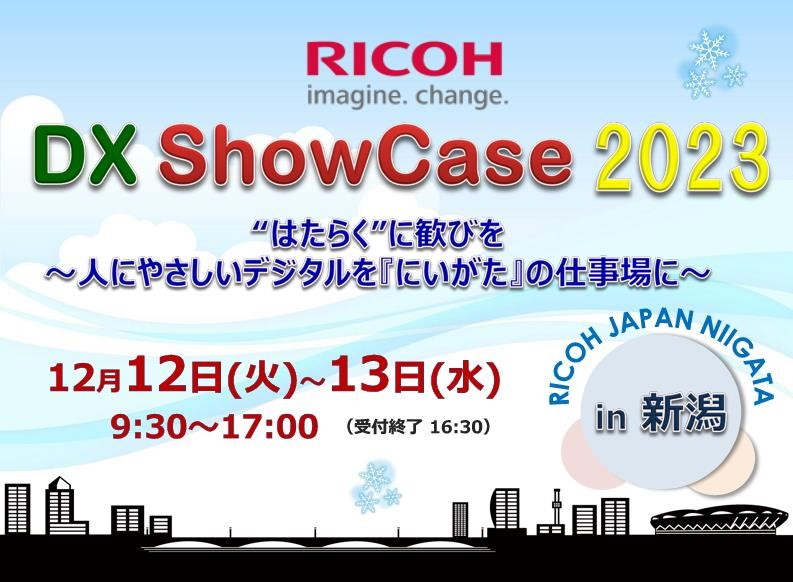 RICOH
imagine. change.

DX ShowCase 2023

“はたらく”に歓びを
～人にやさしいデジタルを『にいがた』の仕事場に～

12月12日(火)～13日(水)
9:30～17:00 (受付終了 16:30)

RICOH JAPAN NIIGATA
in 新潟